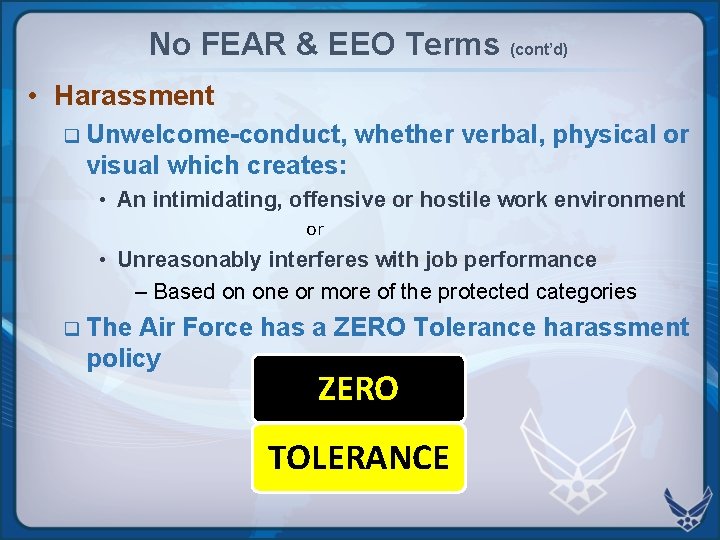 No FEAR & EEO Terms (cont'd)

• Harassment

❑ Unwelcome-conduct, whether verbal, physical or visual which creates:

• An intimidating, offensive or hostile work environment

or

• Unreasonably interferes with job performance

– Based on one or more of the protected categories

❑ The Air Force has a ZERO Tolerance harassment policy

ZERO

TOLERANCE